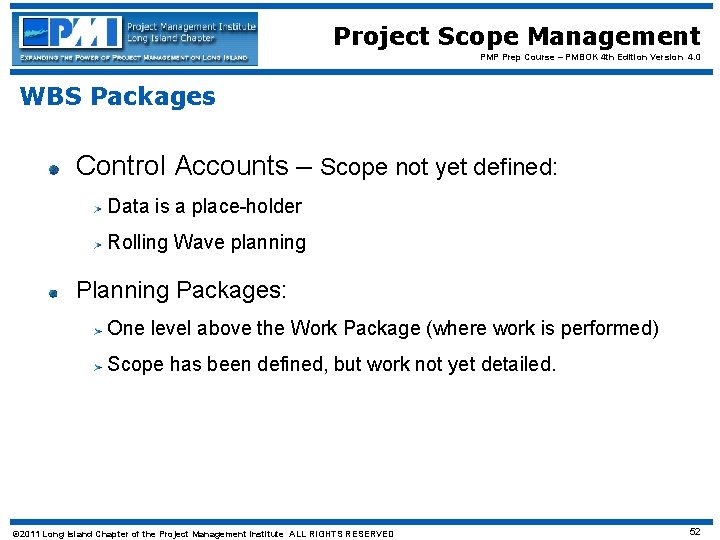 PMI Project Management Institute Long Island Chapter
EXPANDING THE POWER OF PROJECT MANAGEMENT ON LONG ISLAND

Project Scope Management
PMP Prep Course – PMBOK 4th Edition Version 4.0

WBS Packages

Control Accounts – Scope not yet defined:
Data is a place-holder
Rolling Wave planning

Planning Packages:
One level above the Work Package (where work is performed)
Scope has been defined, but work not yet detailed.

©2011 Long Island Chapter of the Project Management Institute ALL RIGHTS RESERVED
52